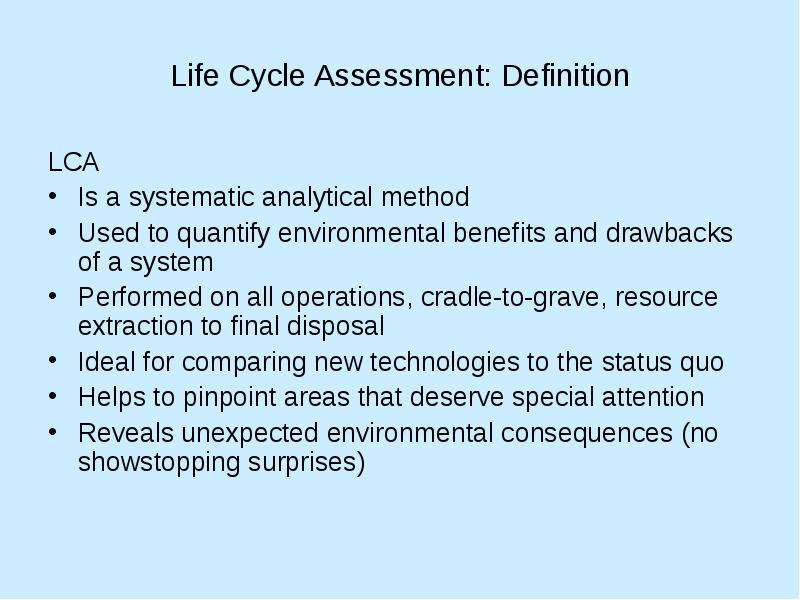 Life Cycle Assessment: Definition

LCA
• Is a systematic analytical method
• Used to quantify environmental benefits and drawbacks of a system
• Performed on all operations, cradle-to-grave, resource extraction to final disposal
• Ideal for comparing new technologies to the status quo
• Helps to pinpoint areas that deserve special attention
• Reveals unexpected environmental consequences (no showstopping surprises)